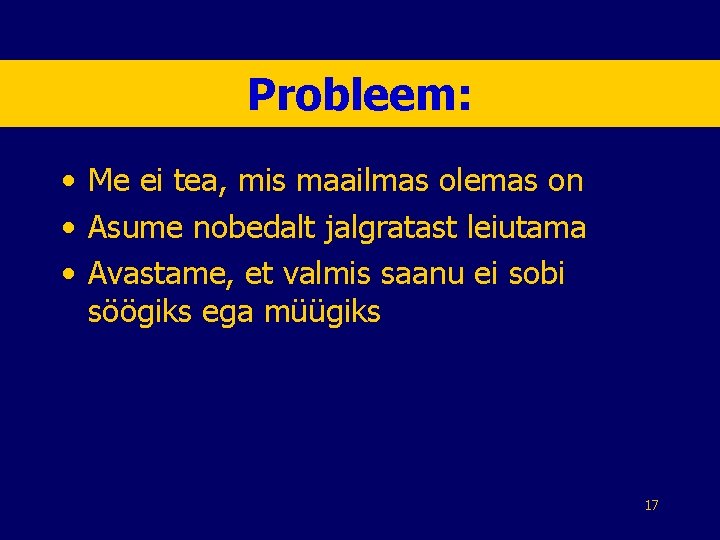 Probleem:

• Me ei tea, mis maailmas olemas on
• Asume nobedalt jalgratast leiutama
• Avastame, et valmis saanu ei sobi söögiks ega müügiks

17